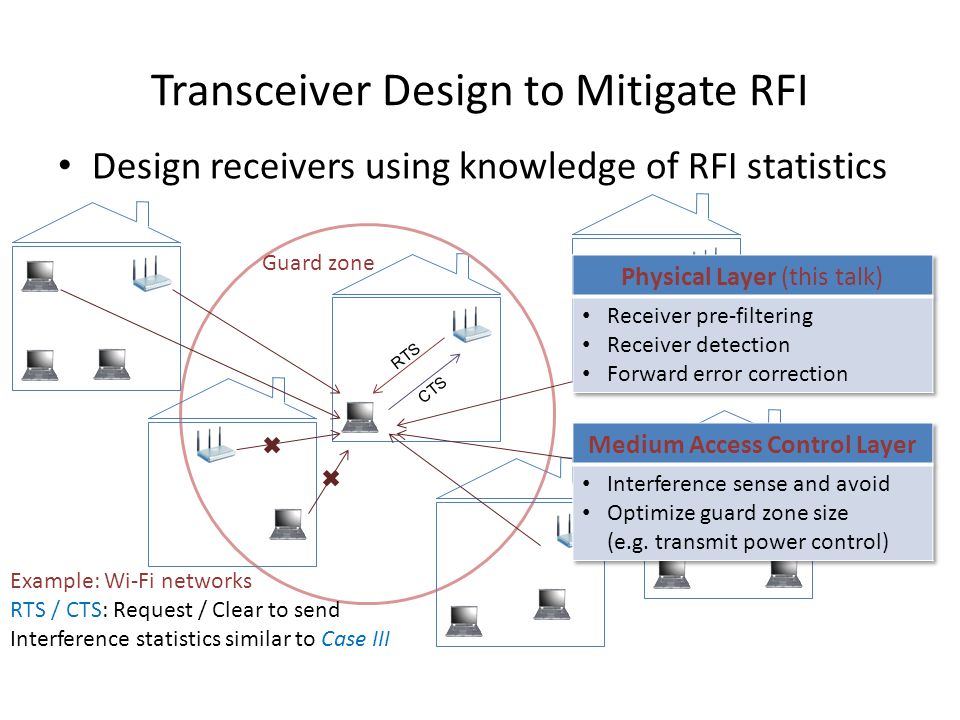 Transceiver Design to Mitigate RFI

• Design receivers using knowledge of RFI statistics

Guard zone

RTS

CTS

Physical Layer (this talk)

• Receiver pre-filtering
• Receiver detection
• Forward error correction

Medium Access Control Layer

• Interference sense and avoid
• Optimize guard zone size (e.g. transmit power control)

Example: Wi-Fi networks
RTS / CTS: Request / Clear to send
Interference statistics similar to Case III